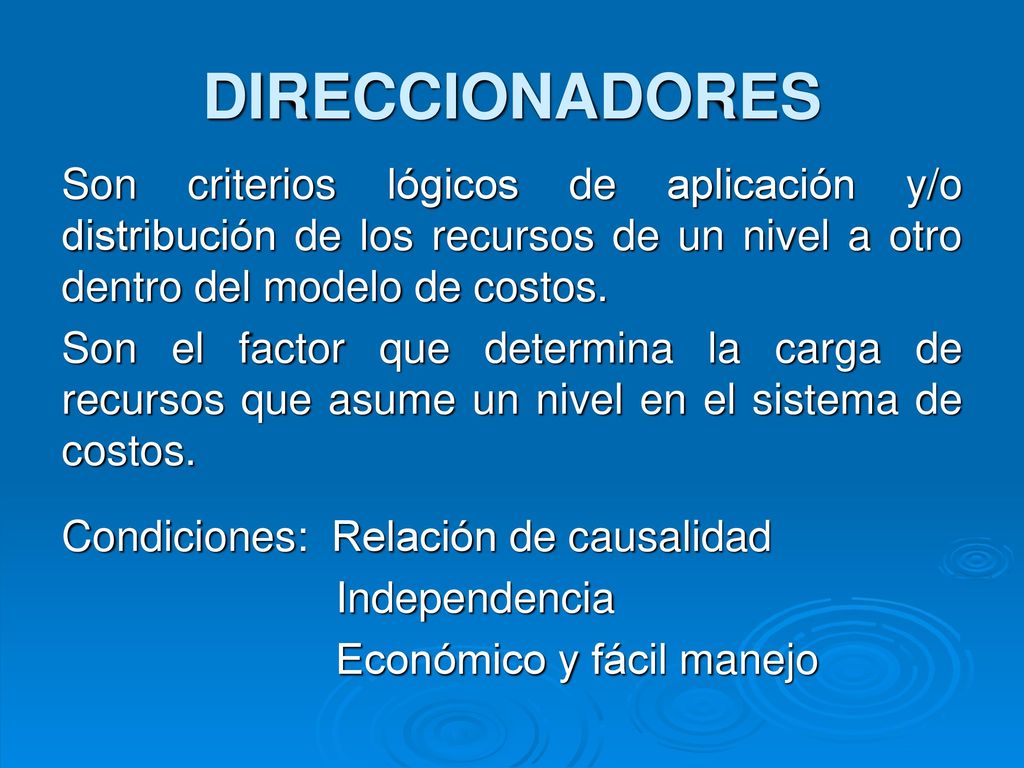 DIRECCIONADORES

Son criterios lógicos de aplicación y/o distribución de los recursos de un nivel a otro dentro del modelo de costos.

Son el factor que determina la carga de recursos que asume un nivel en el sistema de costos.

Condiciones: Relación de causalidad
Independencia
Económico y fácil manejo